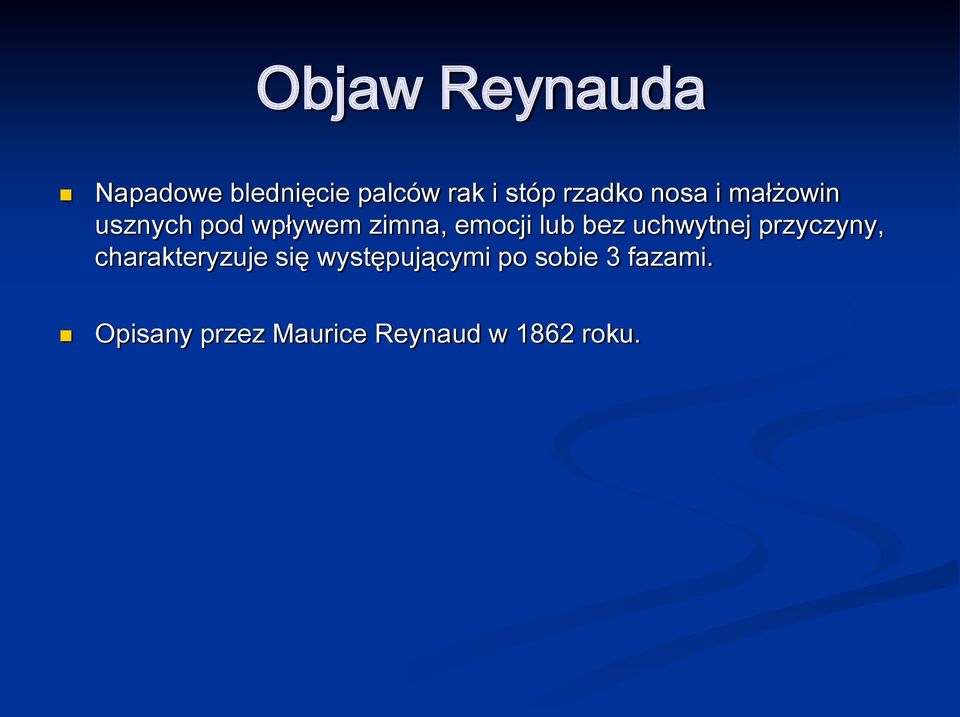 Objaw Reynauda

Napadowe blednięcie palców rak i stóp rzadko nosa i małżowin usznych pod wpływem zimna, emocji lub bez uchwytnej przyczyny, charakteryzuje się występującymi po sobie 3 fazami.

Opisany przez Maurice Reynaud w 1862 roku.